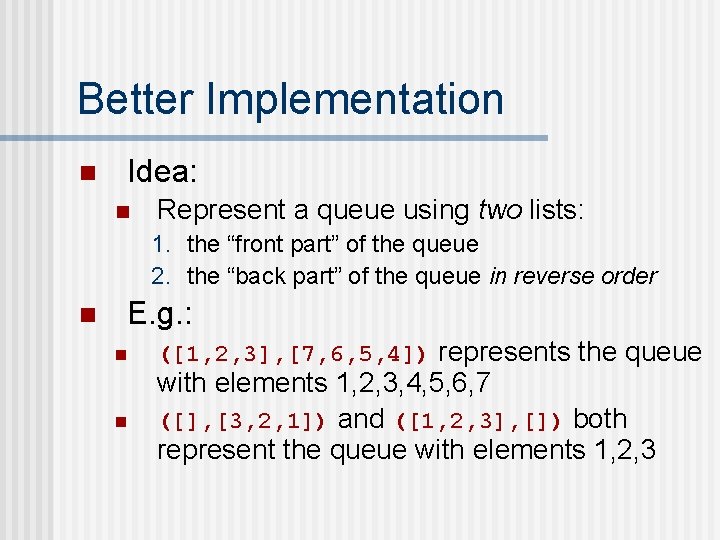 Better Implementation

Idea:

Represent a queue using two lists:

1. the “front part” of the queue
2. the “back part” of the queue in reverse order

E.g.:

([1,2,3],[7,6,5,4]) represents the queue with elements 1,2,3,4,5,6,7

([],[3,2,1]) and ([1,2,3],[]) both represent the queue with elements 1,2,3